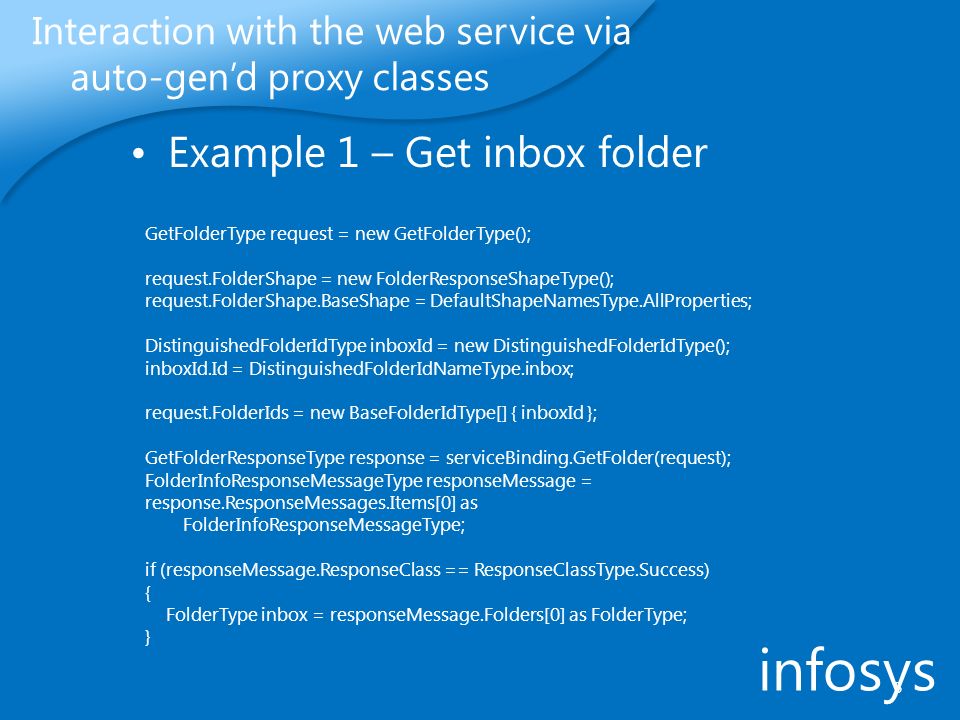 Interaction with the web service via auto-gen'd proxy classes

• Example 1 – Get inbox folder

GetFolderType request = new GetFolderType();

request.FolderShape = new FolderResponseShapeType();
request.FolderShape.BaseShape = DefaultShapeNamesType.AllProperties;

DistinguishedFolderIdType inboxId = new DistinguishedFolderIdType();
inboxId.Id = DistinguishedFolderIdNameType.inbox;

request.FolderIds = new BaseFolderIdType[] { inboxId };

GetFolderResponseType response = serviceBinding.GetFolder(request);
FolderInfoResponseMessageType responseMessage =
response.ResponseMessages.Items[0] as
FolderInfoResponseMessageType;

if (responseMessage.ResponseClass == ResponseClassType.Success)
{
FolderType inbox = responseMessage.Folders[0] as FolderType;
}

infosys